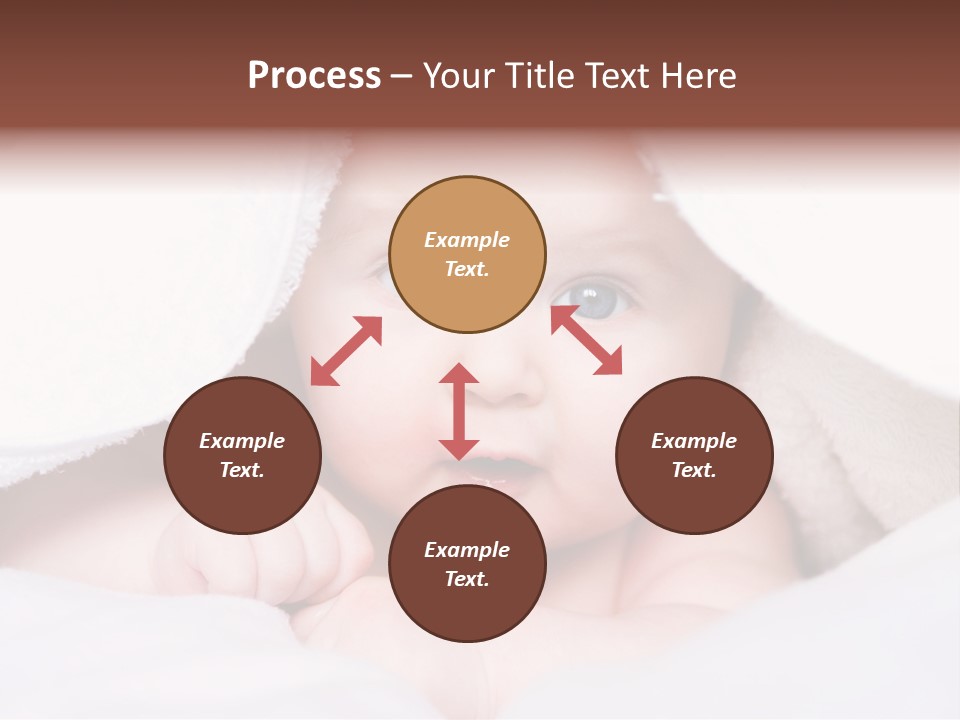 Process – Your Title Text Here

Example Text.

Example Text.

Example Text.

Example Text.